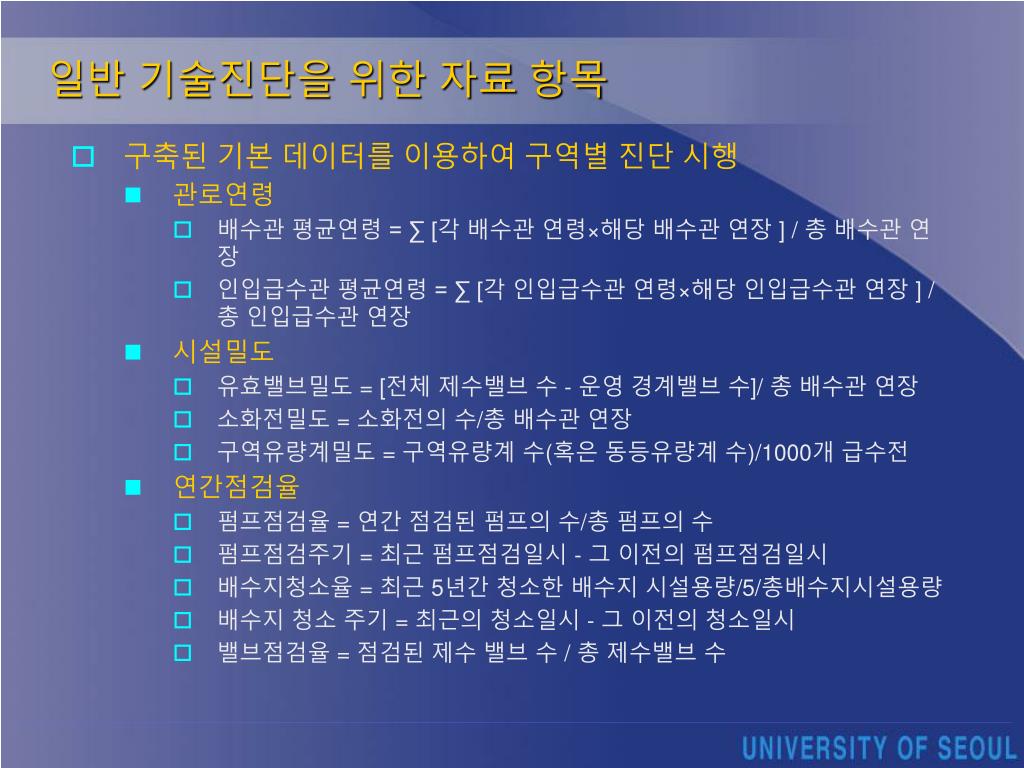 일반 기술진단을 위한 자료 항목

구축된 기본 데이터를 이용하여 구역별 진단 시행

관로연령

배수관 평균연령 = ∑ [각 배수관 연령×해당 배수관 연장 ] / 총 배수관 연장

인입급수관 평균연령 = ∑ [각 인입급수관 연령×해당 인입급수관 연장 ] / 총 인입급수관 연장

시설밀도

유효밸브밀도 = [전체 제수밸브 수 - 운영 경계밸브 수]/ 총 배수관 연장

소화전밀도 = 소화전의 수/총 배수관 연장

구역유량계밀도 = 구역유량계 수(혹은 동등유량계 수)/1000개 급수전

연간점검율

펌프점검율 = 연간 점검된 펌프의 수/총 펌프의 수

펌프점검주기 = 최근 펌프점검일시 - 그 이전의 펌프점검일시

배수지청소율 = 최근 5년간 청소한 배수지 시설용량/5/총배수지시설용량

배수지 청소 주기 = 최근의 청소일시 - 그 이전의 청소일시

밸브점검율 = 점검된 제수 밸브 수 / 총 제수밸브 수

UNIVERSITY OF SEOUL